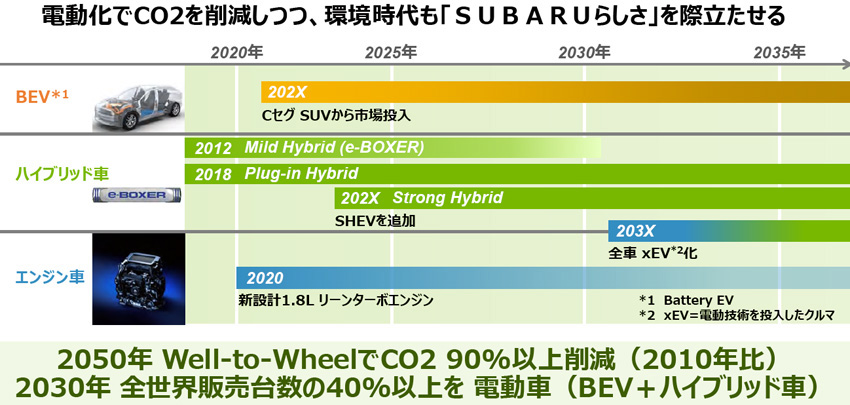 電動化でCO2を削減しつつ、環境時代も「ＳＵＢＡＲＵらしさ」を際立たせる

2020年
2025年
2030年
2035年

BEV*1
202X
Cセグ SUVから市場投入

ハイブリッド車
e-BOXER
2012 Mild Hybrid (e-BOXER)
2018 Plug-in Hybrid
202X Strong Hybrid
SHEVを追加
203X
全車 xEV*2化

エンジン車
2020
新設計1.8L リーンターボエンジン

*1 Battery EV
*2 xEV=電動技術を投入したクルマ

2050年 Well-to-WheelでCO2 90%以上削減（2010年比）
2030年 全世界販売台数の40%以上を 電動車（BEV＋ハイブリッド車）